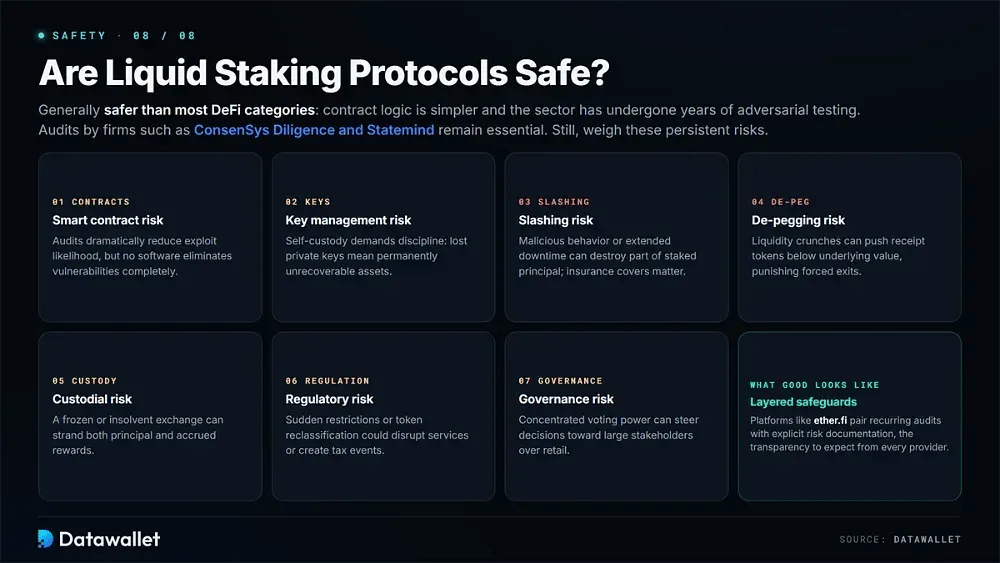 SAFETY · 08 / 08

Are Liquid Staking Protocols Safe?

Generally safer than most DeFi categories: contract logic is simpler and the sector has undergone years of adversarial testing. Audits by firms such as ConsenSys Diligence and Statemind remain essential. Still, weigh these persistent risks.

01 CONTRACTS
Smart contract risk
Audits dramatically reduce exploit likelihood, but no software eliminates vulnerabilities completely.

02 KEYS
Key management risk
Self-custody demands discipline: lost private keys mean permanently unrecoverable assets.

03 SLASHING
Slashing risk
Malicious behavior or extended downtime can destroy part of staked principal; insurance covers matter.

04 DE-PEG
De-pegging risk
Liquidity crunches can push receipt tokens below underlying value, punishing forced exits.

05 CUSTODY
Custodial risk
A frozen or insolvent exchange can strand both principal and accrued rewards.

06 REGULATION
Regulatory risk
Sudden restrictions or token reclassification could disrupt services or create tax events.

07 GOVERNANCE
Governance risk
Concentrated voting power can steer decisions toward large stakeholders over retail.

WHAT GOOD LOOKS LIKE
Layered safeguards
Platforms like ether.fi pair recurring audits with explicit risk documentation, the transparency to expect from every provider.

Datawallet

SOURCE: DATAWALLET